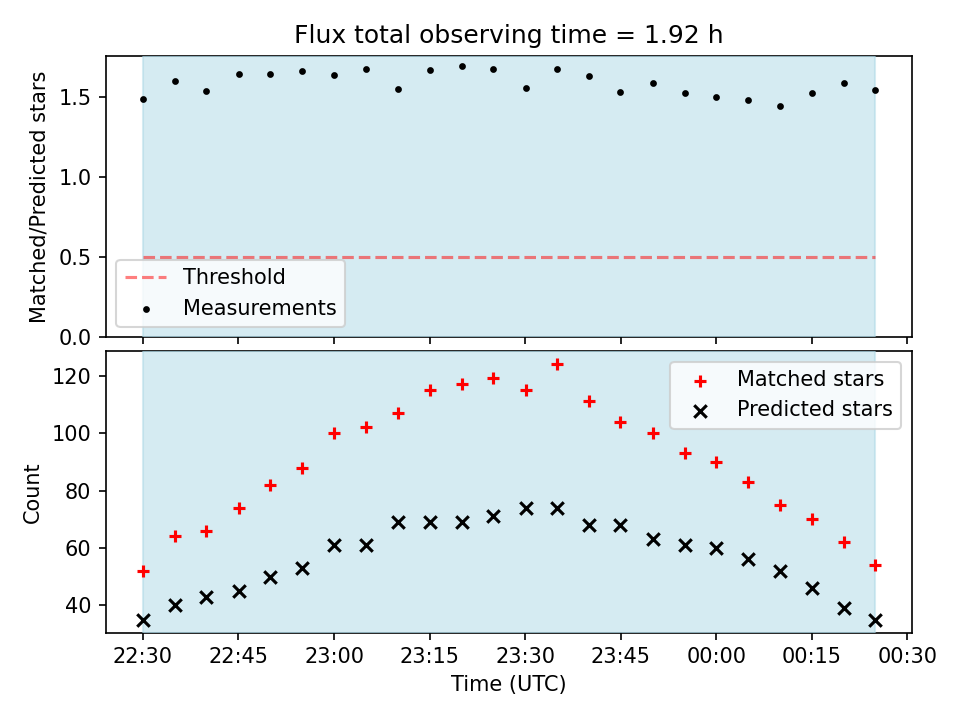 Flux total observing time = 1.92 h

Matched/Predicted stars

1.5
1.0
0.5
0.0

Threshold
Measurements

Count

120
100
80
60
40

Matched stars
Predicted stars

22:30 22:45 23:00 23:15 23:30 23:45 00:00 00:15 00:30

Time (UTC)